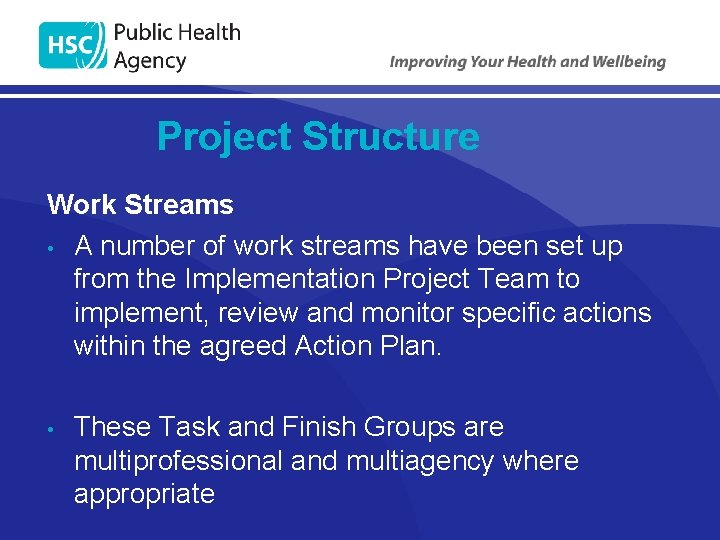 HSC Public Health Agency

Improving Your Health and Wellbeing

Project Structure

Work Streams

• A number of work streams have been set up from the Implementation Project Team to implement, review and monitor specific actions within the agreed Action Plan.

• These Task and Finish Groups are multiprofessional and multiagency where appropriate